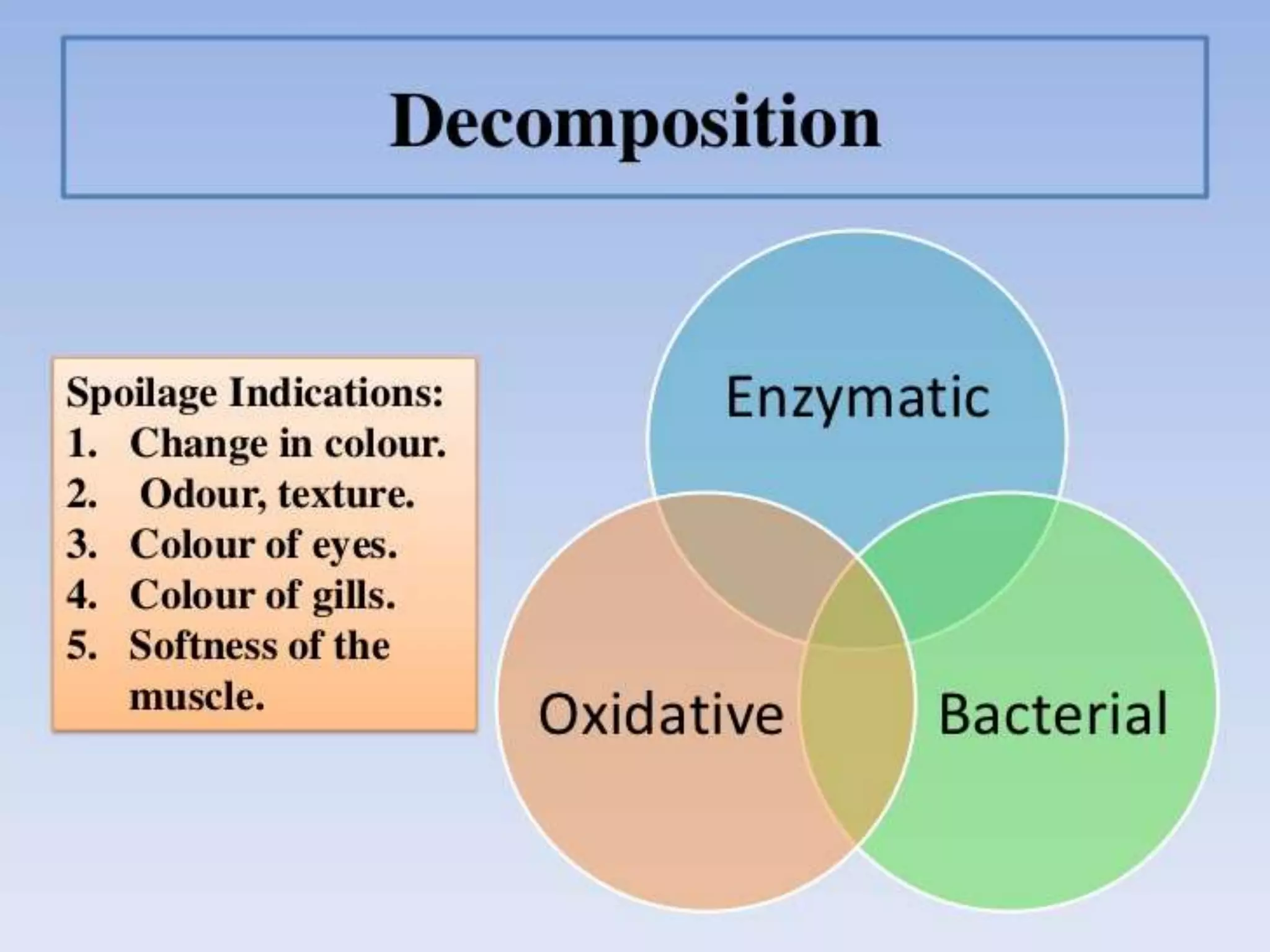 Decomposition

Spoilage Indications:
1. Change in colour.
2. Odour, texture.
3. Colour of eyes.
4. Colour of gills.
5. Softness of the muscle.

Enzymatic

Oxidative

Bacterial